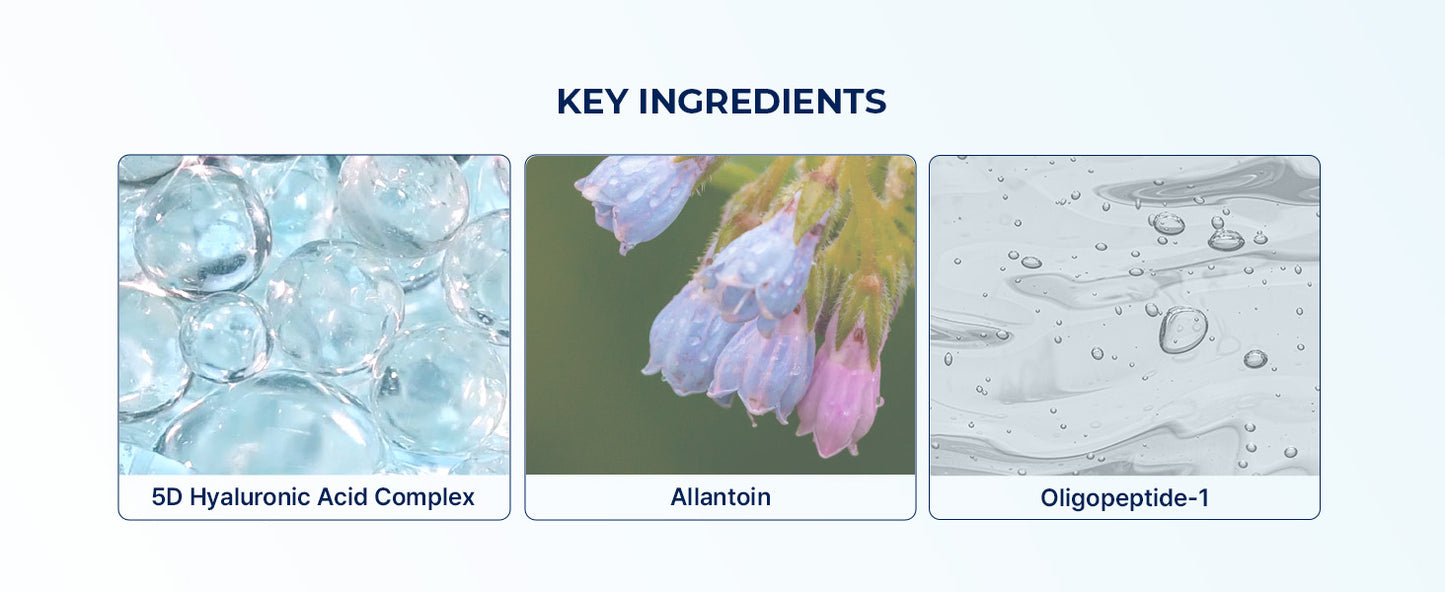 KEY INGREDIENTS

5D Hyaluronic Acid Complex

Allantoin

Oligopeptide-1